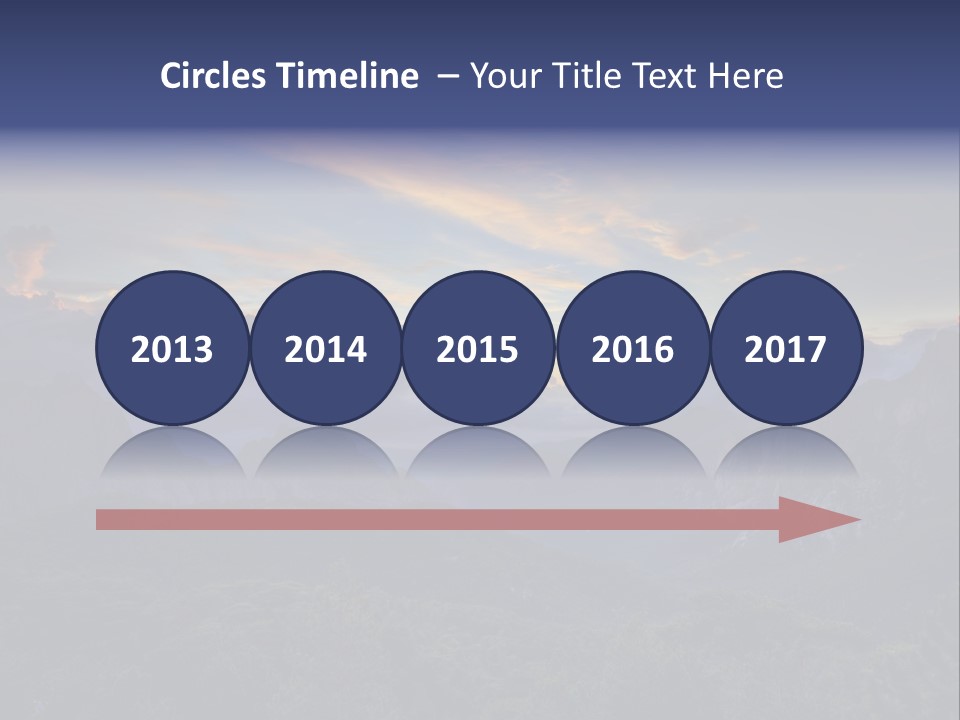 Circles Timeline – Your Title Text Here

2013 2014 2015 2016 2017